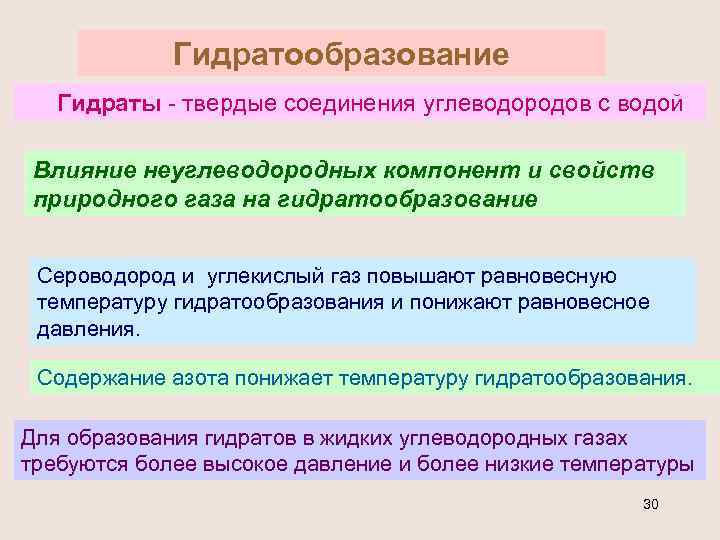 Гидратообразование

Гидраты - твердые соединения углеводородов с водой

Влияние неуглеводородных компонент и свойств природного газа на гидратообразование

Сероводород и углекислый газ повышают равновесную температуру гидратообразования и понижают равновесное давления.

Содержание азота понижает температуру гидратообразования.

Для образования гидратов в жидких углеводородных газах требуются более высокое давление и более низкие температуры

30